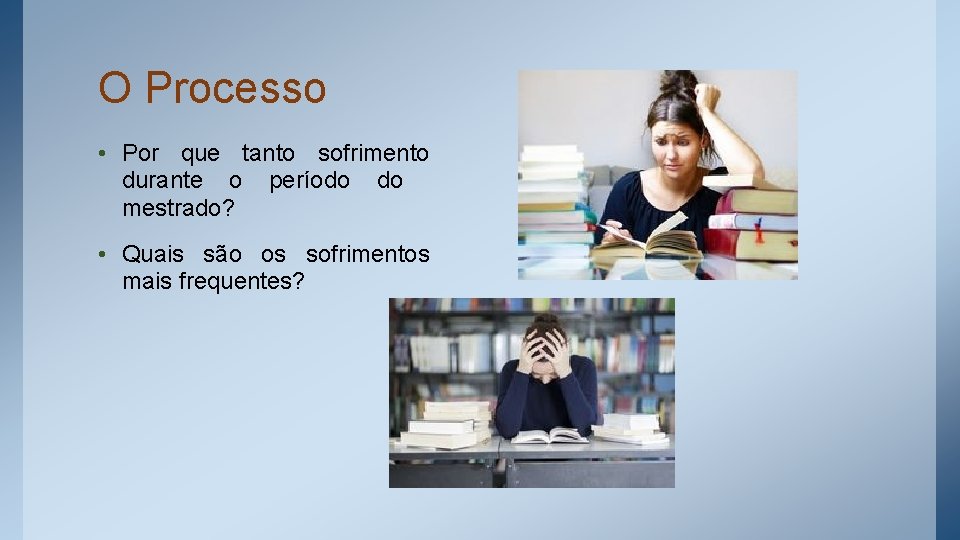 O Processo

• Por que tanto sofrimento durante o período do mestrado?

• Quais são os sofrimentos mais frequentes?